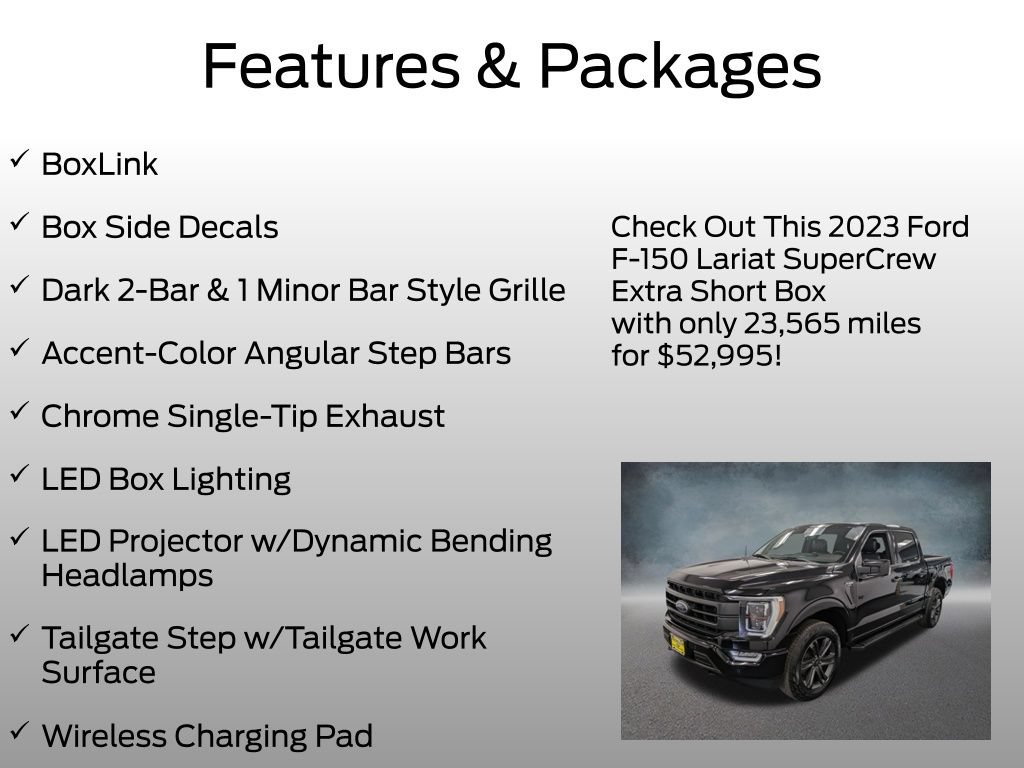 Features & Packages

✓ BoxLink

✓ Box Side Decals

✓ Dark 2-Bar & 1 Minor Bar Style Grille

✓ Accent-Color Angular Step Bars

✓ Chrome Single-Tip Exhaust

✓ LED Box Lighting

✓ LED Projector w/Dynamic Bending Headlamps

✓ Tailgate Step w/Tailgate Work Surface

✓ Wireless Charging Pad

Check Out This 2023 Ford F-150 Lariat SuperCrew Extra Short Box with only 23,565 miles for $52,995!